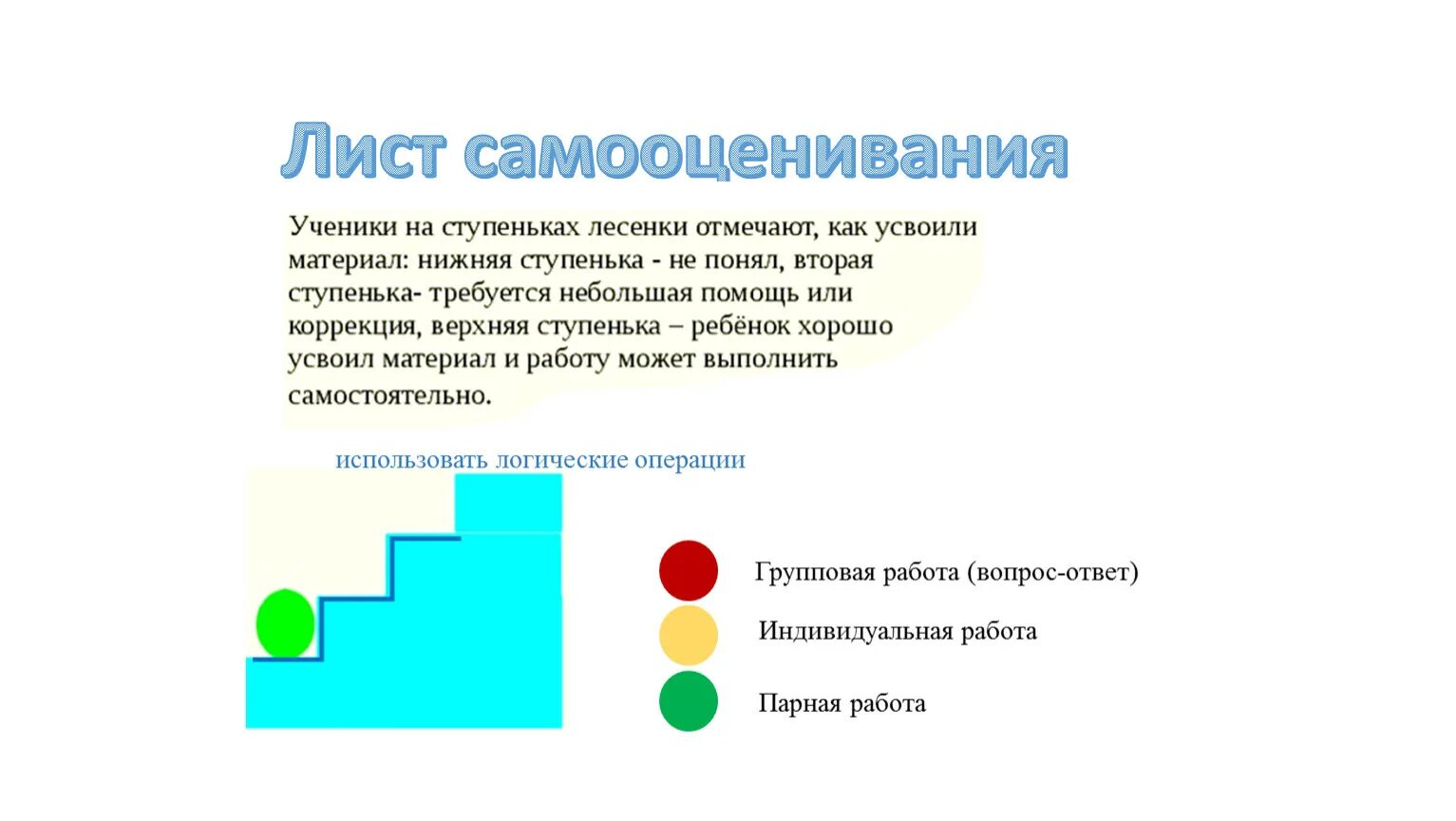 Лист самооценивания

Ученики на ступеньках лесенки отмечают, как усвоили материал: нижняя ступенька - не понял, вторая ступенька- требуется небольшая помощь или коррекция, верхняя ступенька – ребёнок хорошо усвоил материал и работу может выполнить самостоятельно.

использовать логические операции

Групповая работа (вопрос-ответ)

Индивидуальная работа

Парная работа